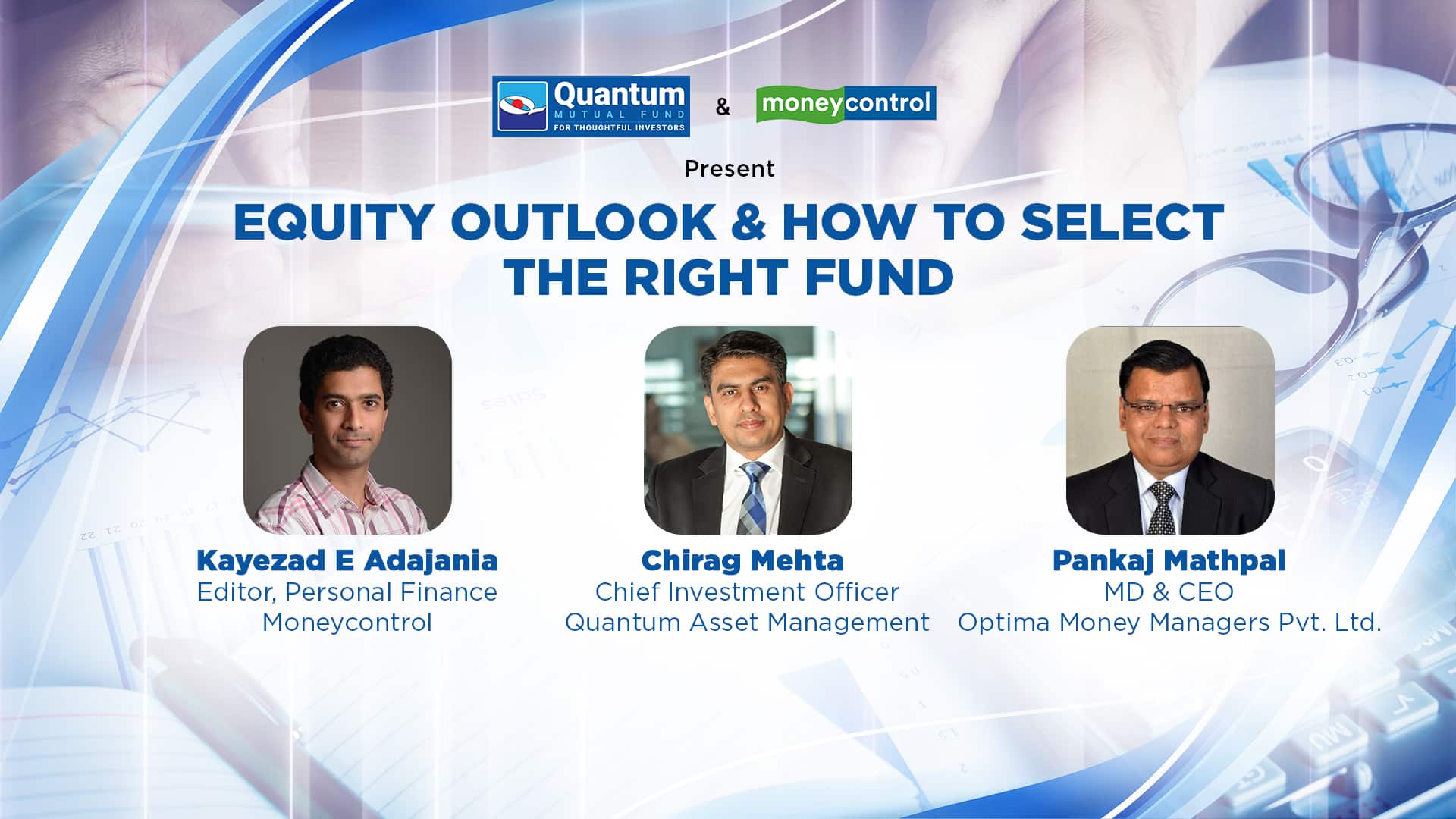 Quantum
MUTUAL FUND
FOR THOUGHTFUL INVESTORS

&

moneycontrol

Present

EQUITY OUTLOOK & HOW TO SELECT THE RIGHT FUND

Kayezad E Adajania
Editor, Personal Finance
Moneycontrol

Chirag Mehta
Chief Investment Officer
Quantum Asset Management

Pankaj Mathpal
MD & CEO
Optima Money Managers Pvt. Ltd.